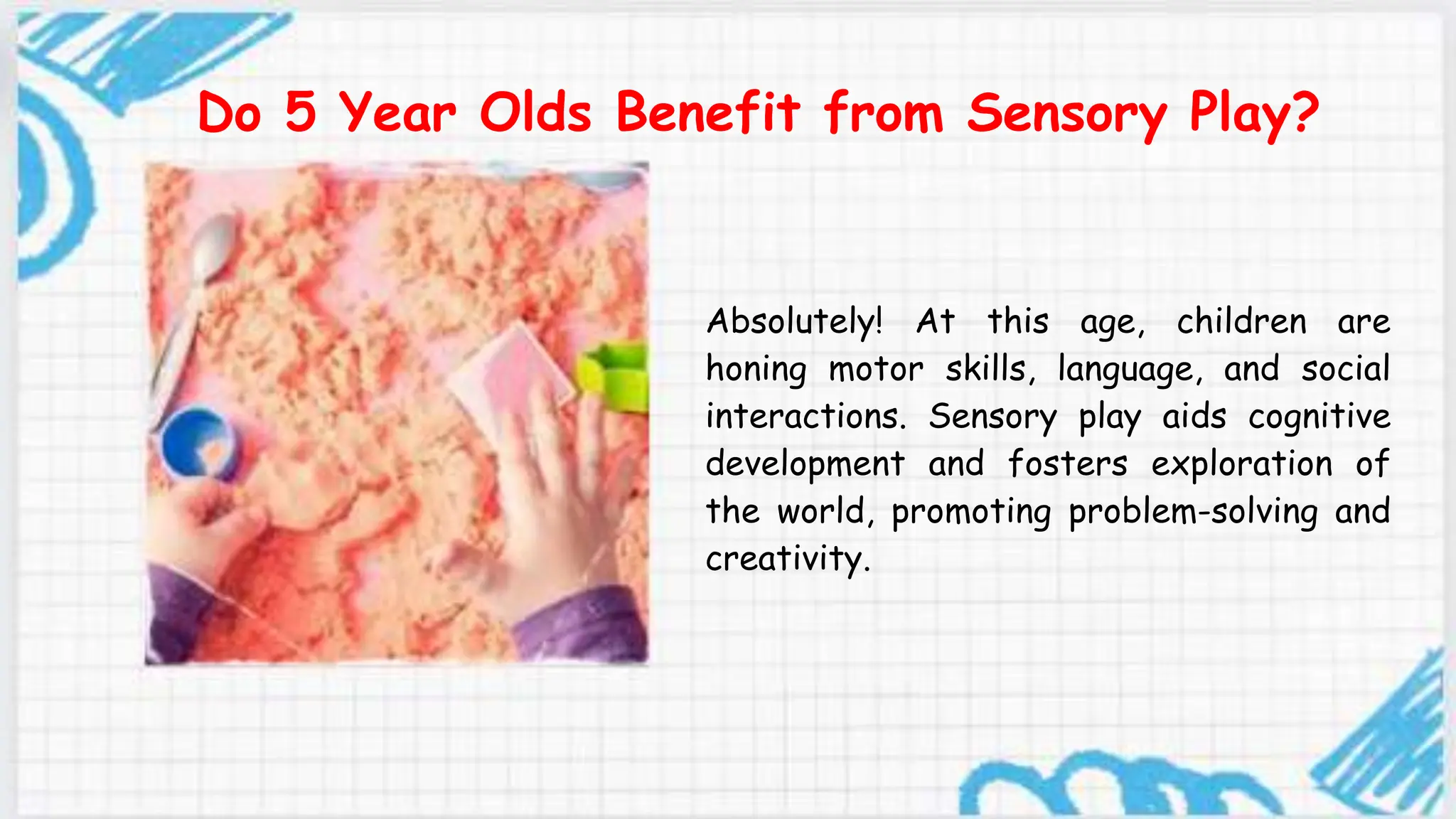 Do 5 Year Olds Benefit from Sensory Play?

Absolutely! At this age, children are honing motor skills, language, and social interactions. Sensory play aids cognitive development and fosters exploration of the world, promoting problem-solving and creativity.